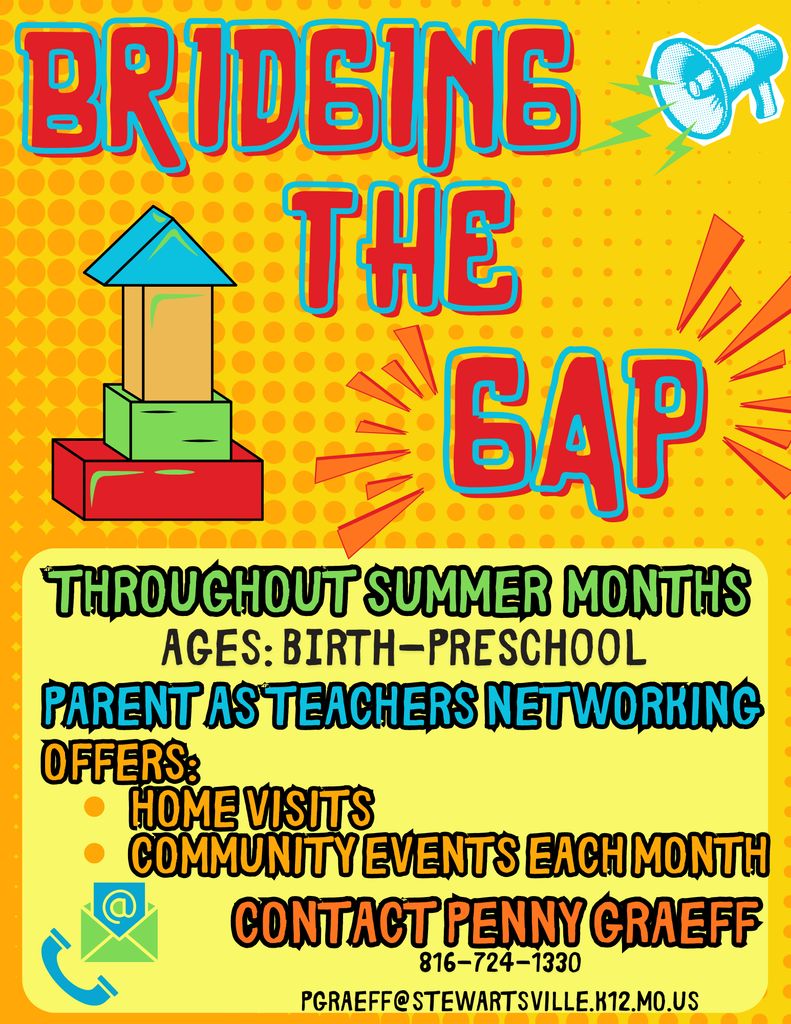 BRIDGING THE GAP

THROUGHOUT SUMMER MONTHS
AGES: BIRTH-PRESCHOOL
PARENT AS TEACHERS NETWORKING
OFFERS:
- HOME VISITS
- COMMUNITY EVENTS EACH MONTH

CONTACT PENNY GRAEFF
816-724-1330
PGRAEFF@STEWARTSVILLE.K12.MO.US